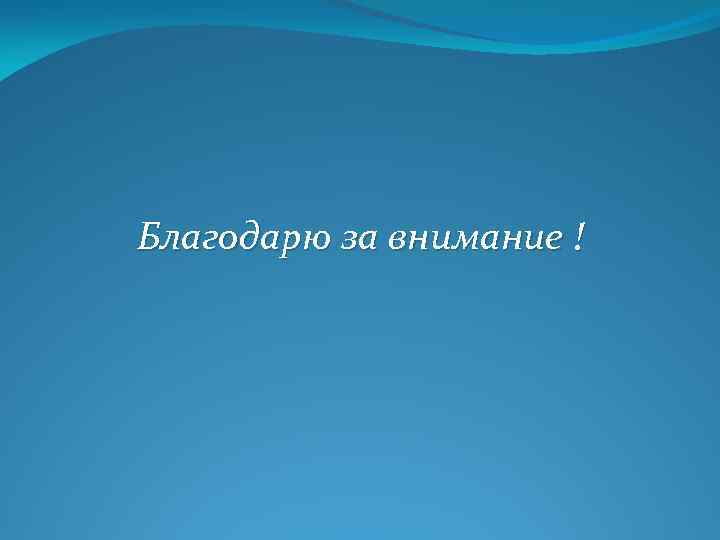 Благодарю за внимание !